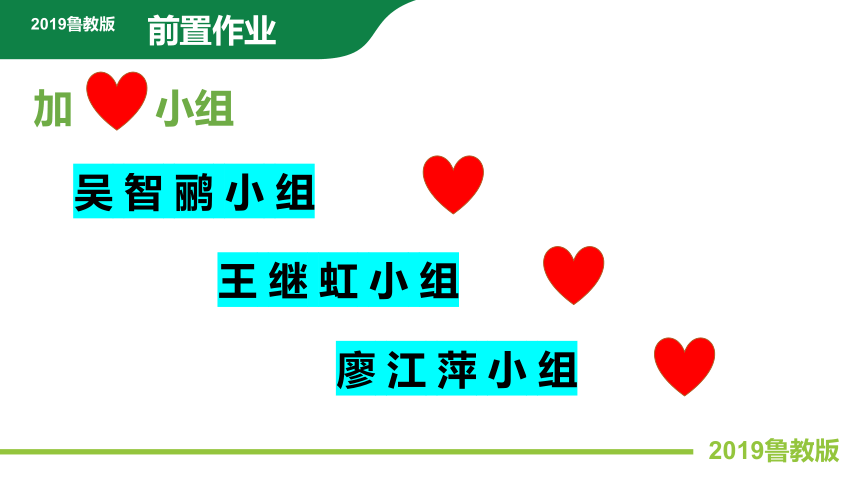 2019鲁教版 前置作业

加 小组

吴智鹂小组

王继虹小组

廖江萍小组

2019鲁教版